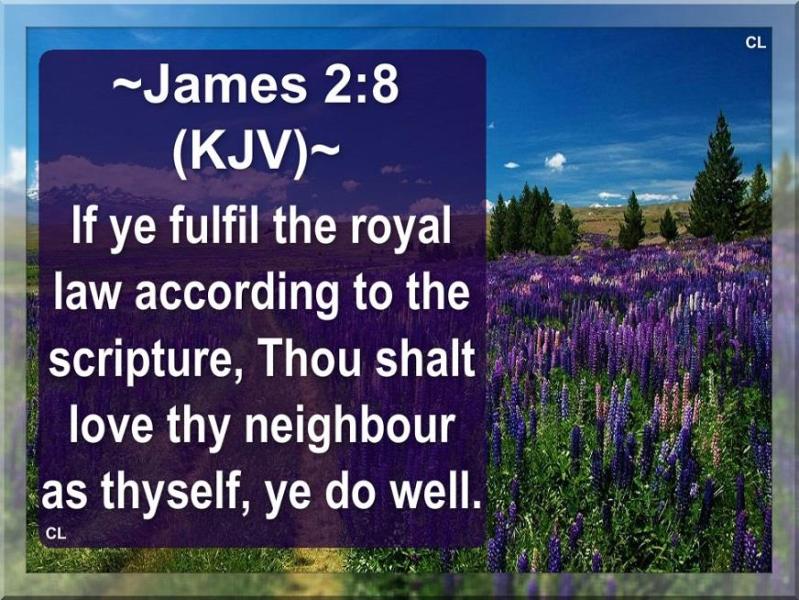 CL

~James 2:8 (KJV)~

If ye fulfil the royal law according to the scripture, Thou shalt love thy neighbour as thyself, ye do well.

CL